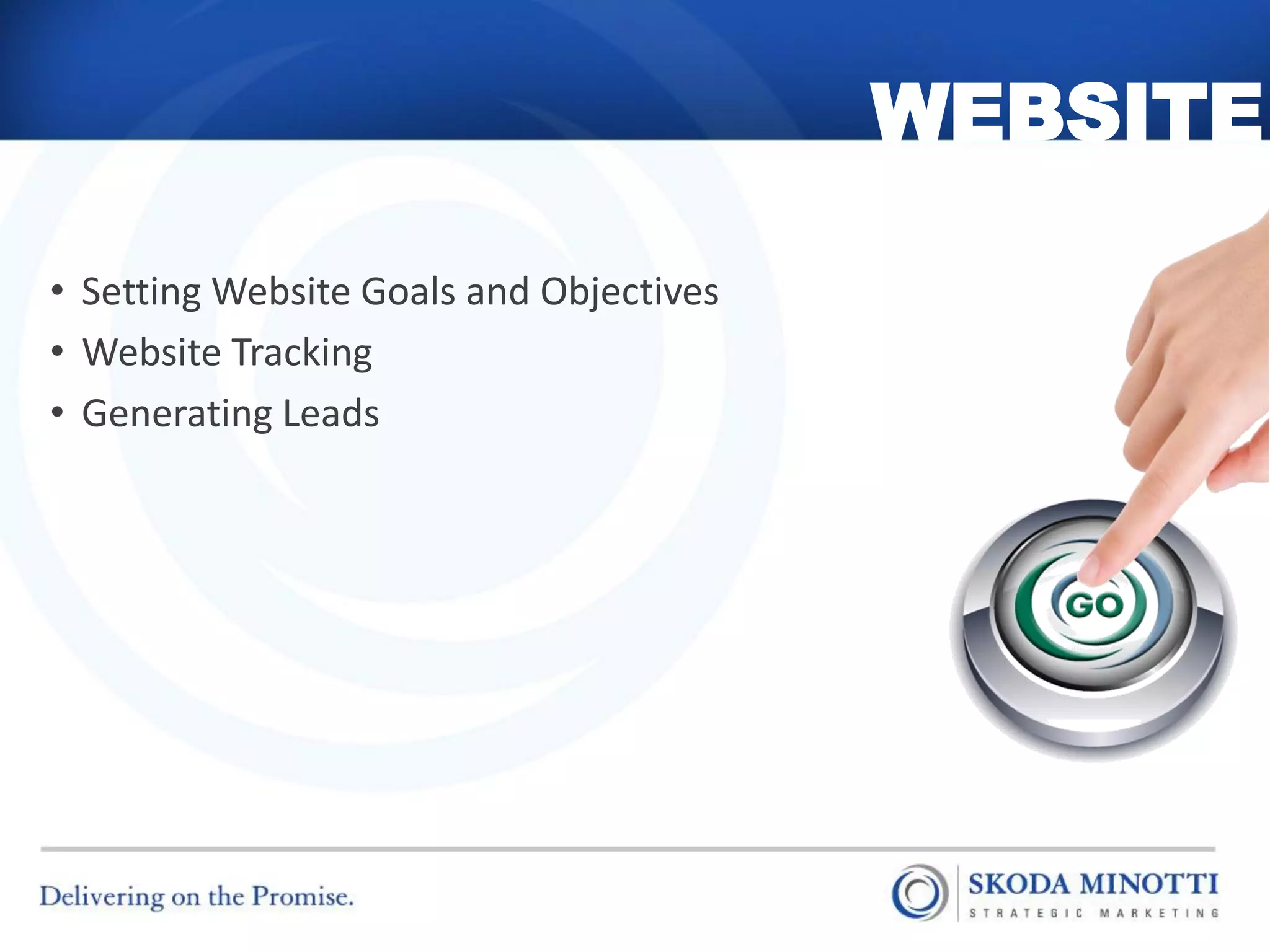 WEBSITE

• Setting Website Goals and Objectives
• Website Tracking
• Generating Leads

GO

Delivering on the Promise.

SKODA MINOTTI
STRATEGIC MARKETING